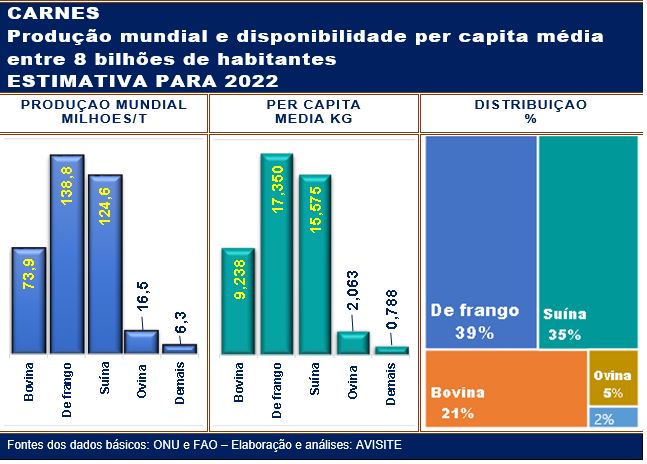 CARNES
Produção mundial e disponibilidade per capita média entre 8 bilhões de habitantes
ESTIMATIVA PARA 2022

PRODUÇAO MUNDIAL MILHOES/T

73,9
138,8
124,6
16,5
6,3

Bovina
De frango
Suína
Ovina
Demais

PER CAPITA MEDIA KG

9,238
17,350
15,575
2,063
0,788

Bovina
De frango
Suína
Ovina
Demais

DISTRIBUIÇAO %

De frango 39%
Suína 35%
Bovina 21%
Ovina 5%
2%

Fontes dos dados básicos: ONU e FAO – Elaboração e análises: AVISITE